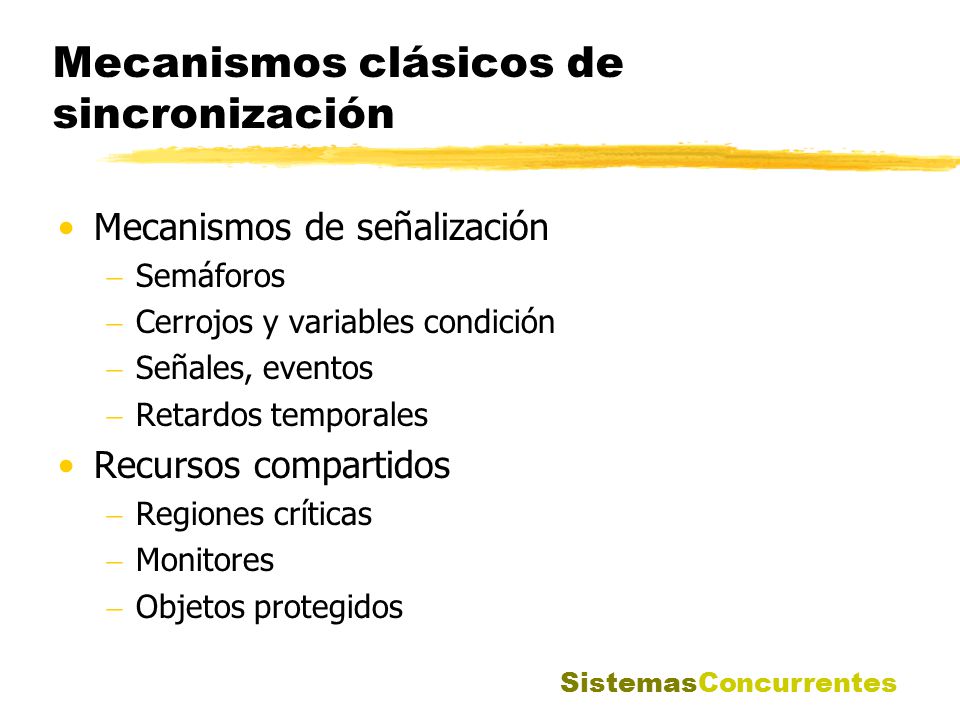 Mecanismos clásicos de sincronización

• Mecanismos de señalización
– Semáforos
– Cerrojos y variables condición
– Señales, eventos
– Retardos temporales
• Recursos compartidos
– Regiones críticas
– Monitores
– Objetos protegidos

SistemasConcurrentes